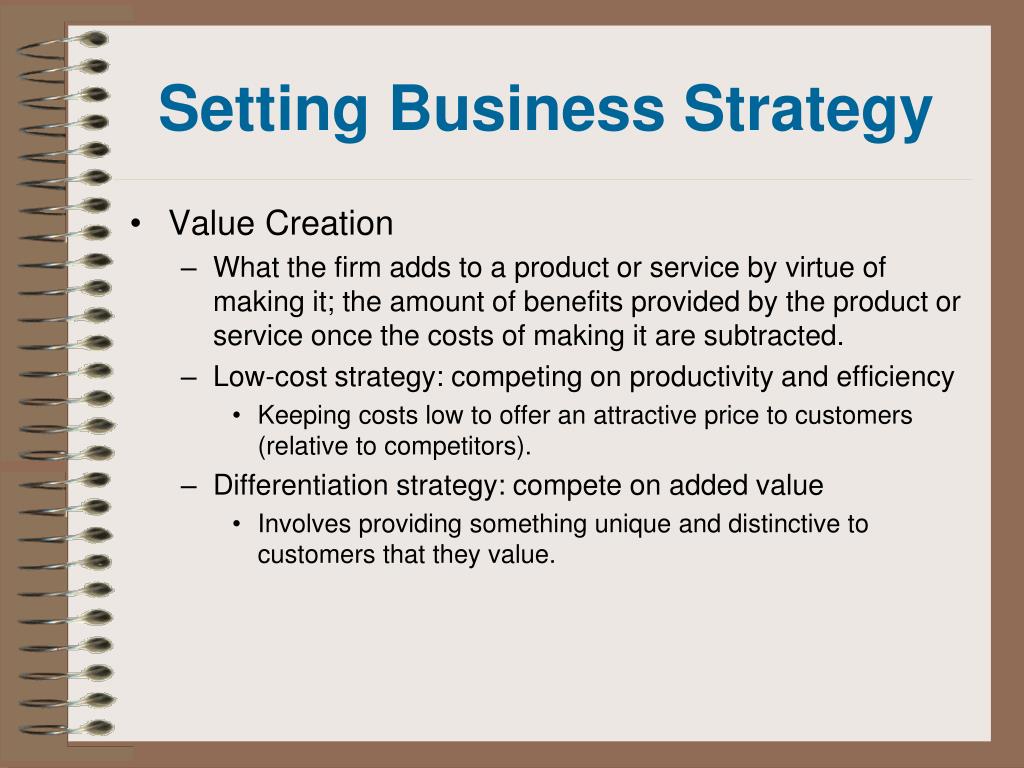 Setting Business Strategy

• Value Creation
– What the firm adds to a product or service by virtue of making it; the amount of benefits provided by the product or service once the costs of making it are subtracted.
– Low-cost strategy: competing on productivity and efficiency
• Keeping costs low to offer an attractive price to customers (relative to competitors).
– Differentiation strategy: compete on added value
• Involves providing something unique and distinctive to customers that they value.